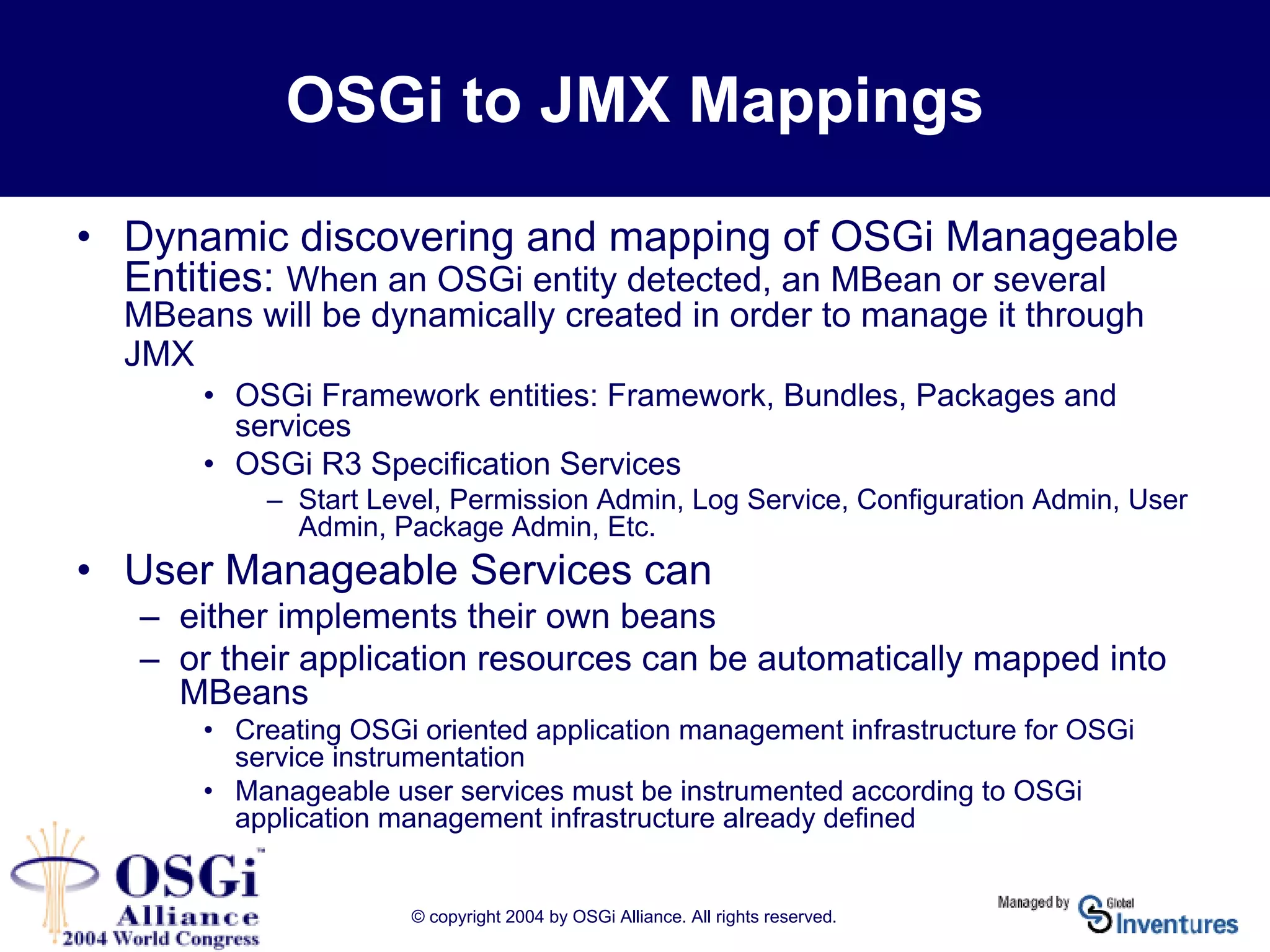 OSGi to JMX Mappings

• Dynamic discovering and mapping of OSGi Manageable Entities: When an OSGi entity detected, an MBean or several MBeans will be dynamically created in order to manage it through JMX

• OSGi Framework entities: Framework, Bundles, Packages and services

• OSGi R3 Specification Services

– Start Level, Permission Admin, Log Service, Configuration Admin, User Admin, Package Admin, Etc.

• User Manageable Services can

– either implements their own beans

– or their application resources can be automatically mapped into MBeans

• Creating OSGi oriented application management infrastructure for OSGi service instrumentation

• Manageable user services must be instrumented according to OSGi application management infrastructure already defined

OSGi™ Alliance 2004 World Congress

© copyright 2004 by OSGi Alliance. All rights reserved.

Managed by Global Inventures